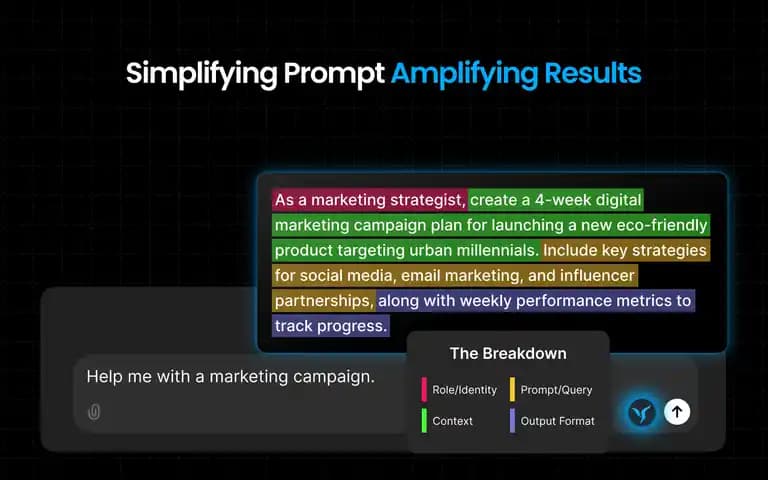 Simplifying Prompt Amplifying Results

As a marketing strategist, create a 4-week digital marketing campaign plan for launching a new eco-friendly product targeting urban millennials. Include key strategies for social media, email marketing, and influencer partnerships, along with weekly performance metrics to track progress.

Help me with a marketing campaign.

The Breakdown

Role/Identity
Prompt/Query
Context
Output Format